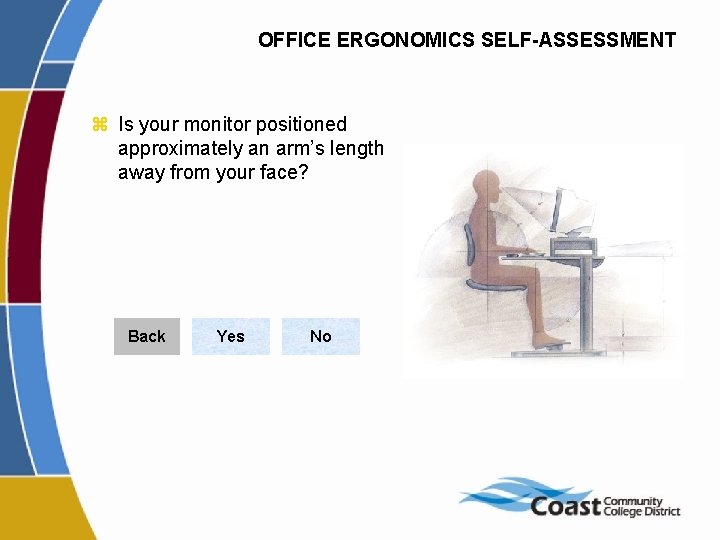 OFFICE ERGONOMICS SELF-ASSESSMENT

⌘ Is your monitor positioned approximately an arm's length away from your face?

Back Yes No

Coast Community College District